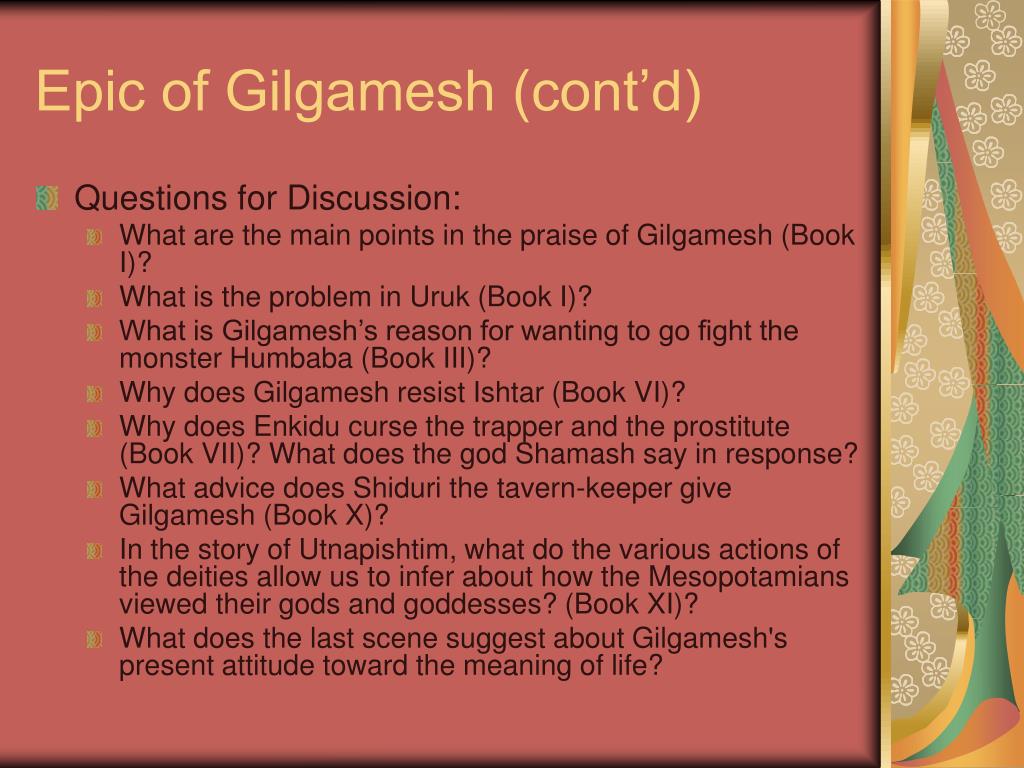 Epic of Gilgamesh (cont’d)

Questions for Discussion:

What are the main points in the praise of Gilgamesh (Book I)?

What is the problem in Uruk (Book I)?

What is Gilgamesh’s reason for wanting to go fight the monster Humbaba (Book III)?

Why does Gilgamesh resist Ishtar (Book VI)?

Why does Enkidu curse the trapper and the prostitute (Book VII)? What does the god Shamash say in response?

What advice does Shiduri the tavern-keeper give Gilgamesh (Book X)?

In the story of Utnapishtim, what do the various actions of the deities allow us to infer about how the Mesopotamians viewed their gods and goddesses? (Book XI)?

What does the last scene suggest about Gilgamesh's present attitude toward the meaning of life?